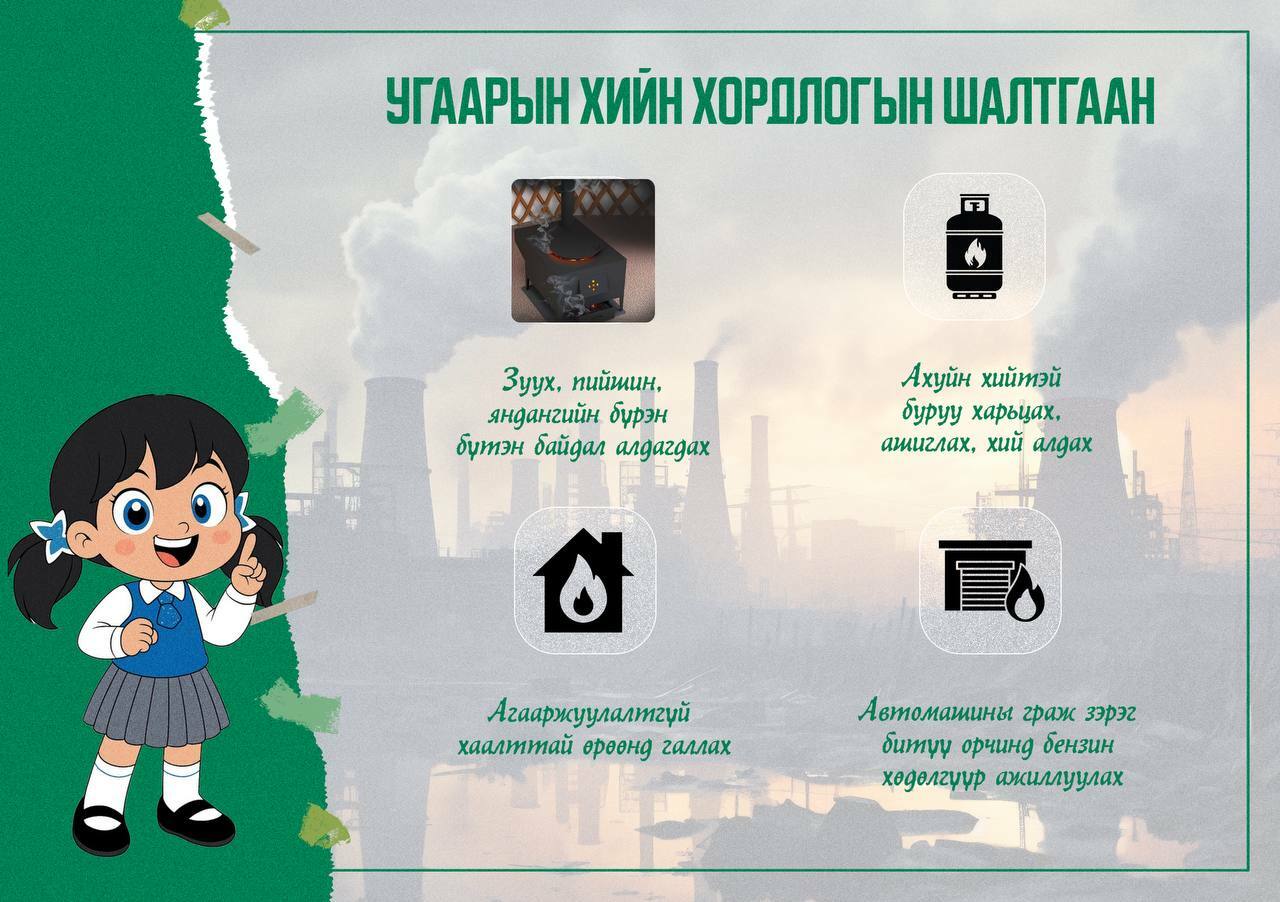 УГААРЫН ХИЙН ХОРДЛОГЫН ШАЛТГААН

Зуух, пийшин, яндангийн бүрэн бүтэн байдал алдагдах

Ахуйн хийтэй буруу харьцах, ашиглах, хий алдах

Агааржуулалтгүй хаалттай өрөөнд галлах

Автомашины граж зэрэг битүү орчинд бензин хөдөлгүүр ажиллуулах